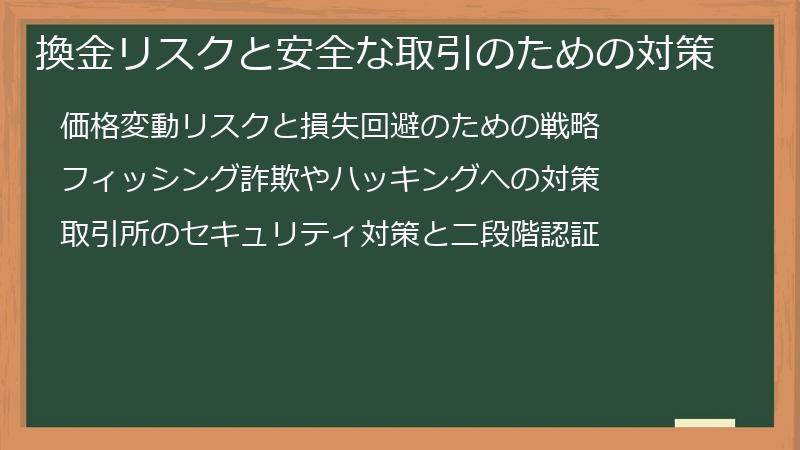 換金リスクと安全な取引のための対策

価格変動リスクと損失回避のための戦略

フィッシング詐欺やハッキングへの対策

取引所のセキュリティ対策と二段階認証